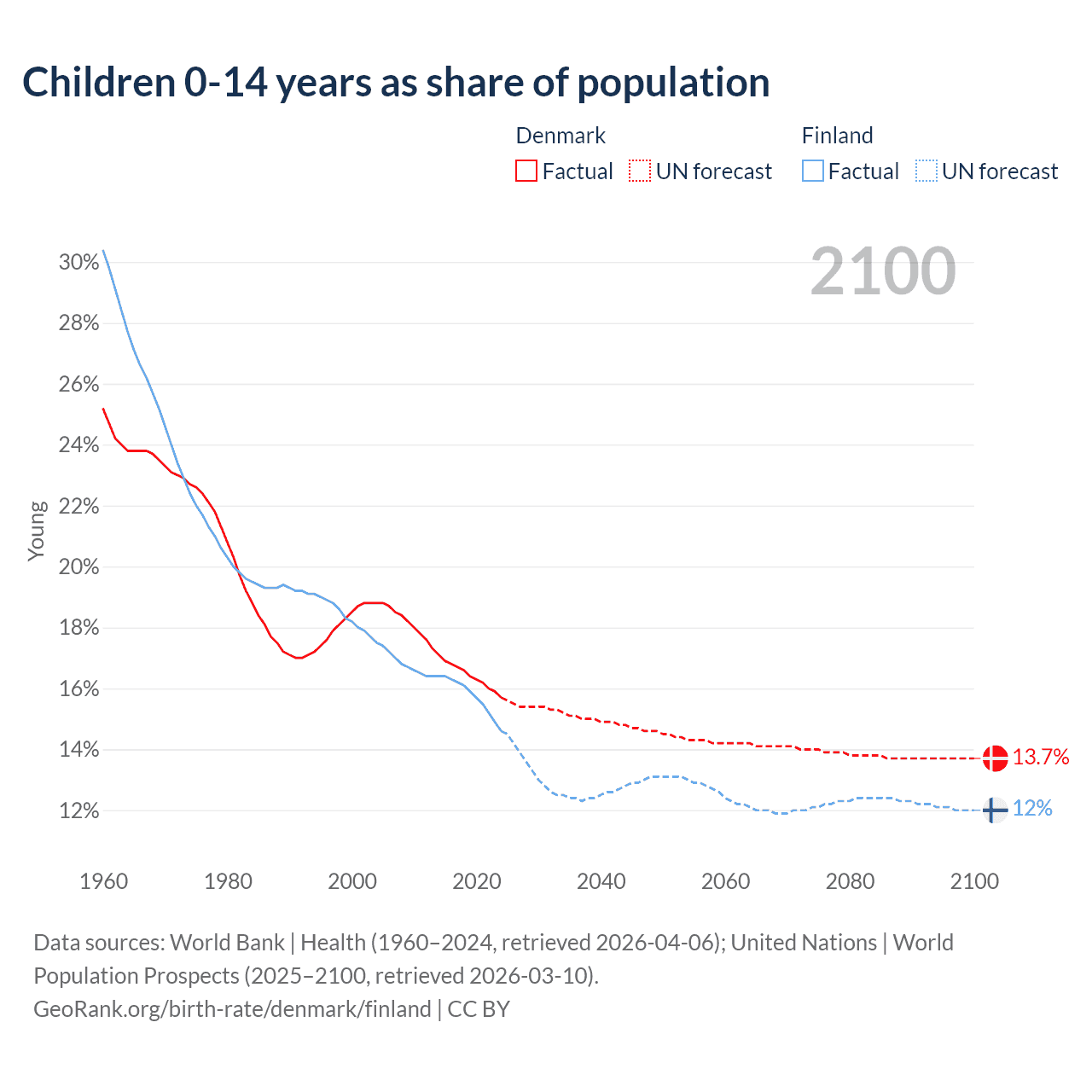 Children 0-14 years as share of population

Denmark
Factual UN forecast

Finland
Factual UN forecast

2100

30%
28%
26%
24%
22%
20%
18%
16%
14%
12%

Young

13.7%
12%

1960
1980
2000
2020
2040
2060
2080
2100

Data sources: World Bank | Health (1960–2024, retrieved 2026-04-06); United Nations | World Population Prospects (2025–2100, retrieved 2026-03-10).
GeoRank.org/birth-rate/denmark/finland | CC BY